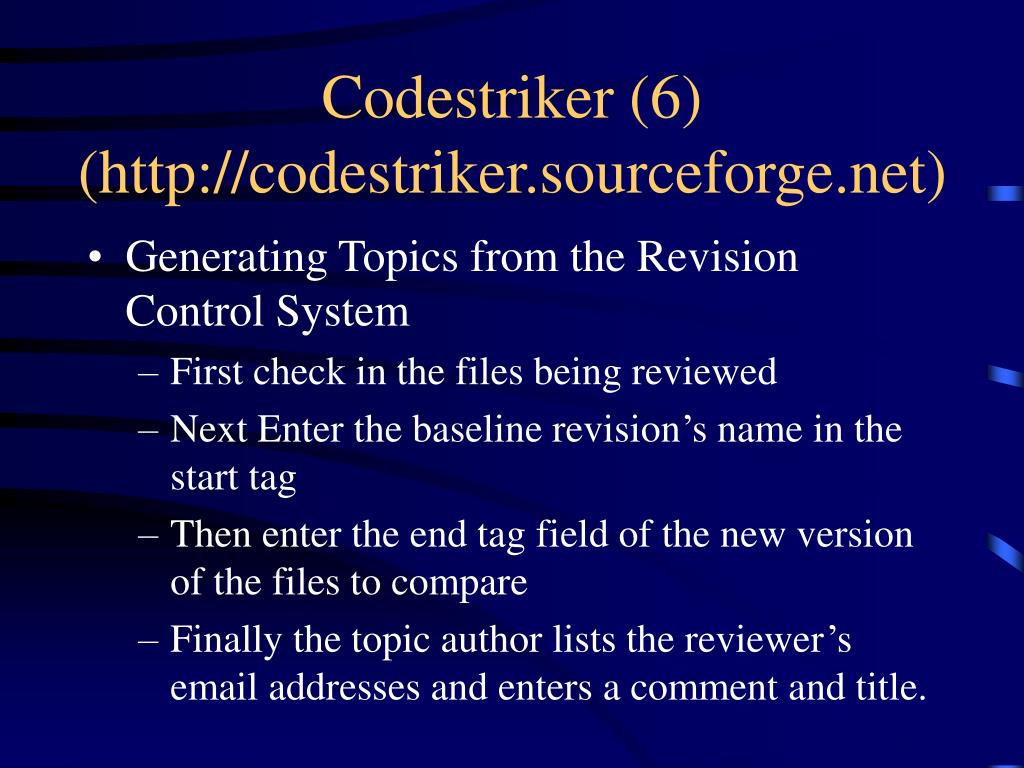 Codestriker (6)
(http://codestriker.sourceforge.net)

• Generating Topics from the Revision Control System
– First check in the files being reviewed
– Next Enter the baseline revision’s name in the start tag
– Then enter the end tag field of the new version of the files to compare
– Finally the topic author lists the reviewer’s email addresses and enters a comment and title.